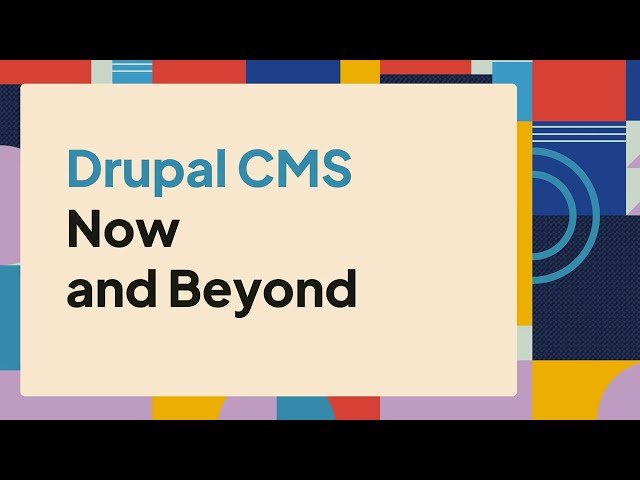 Drupal CMS
Now
and Beyond